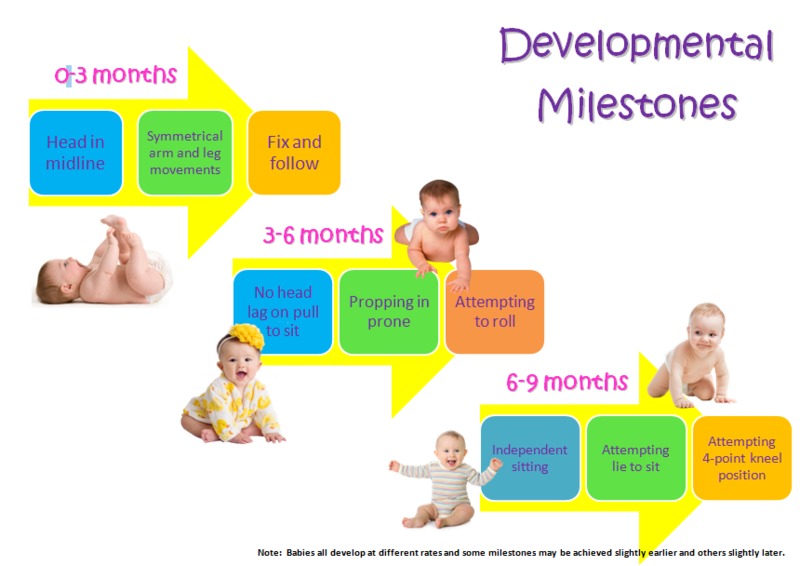 Developmental Milestones

0-3 months

Head in midline

Symmetrical arm and leg movements

Fix and follow

3-6 months

No head lag on pull to sit

Propping in prone

Attempting to roll

6-9 months

Independent sitting

Attempting lie to sit

Attempting 4-point kneel position

Note: Babies all develop at different rates and some milestones may be achieved slightly earlier and others slightly later.